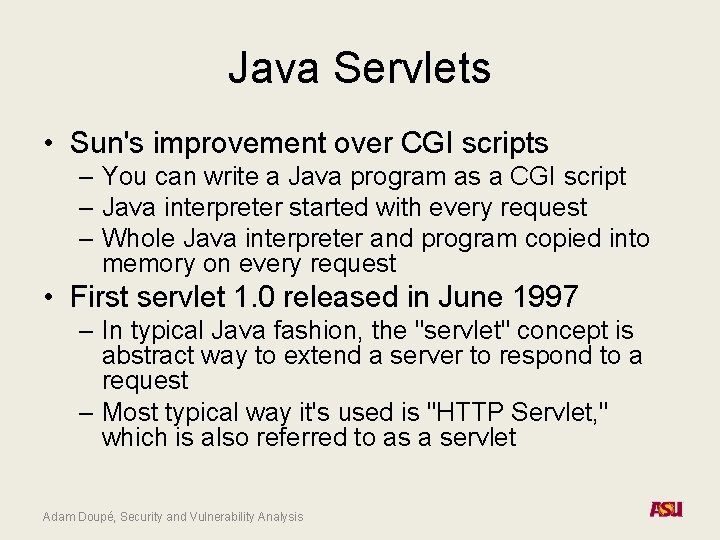 Java Servlets

• Sun's improvement over CGI scripts
  – You can write a Java program as a CGI script
  – Java interpreter started with every request
  – Whole Java interpreter and program copied into memory on every request
• First servlet 1.0 released in June 1997
  – In typical Java fashion, the "servlet" concept is abstract way to extend a server to respond to a request
  – Most typical way it's used is "HTTP Servlet," which is also referred to as a servlet

Adam Doupé, Security and Vulnerability Analysis

ASU